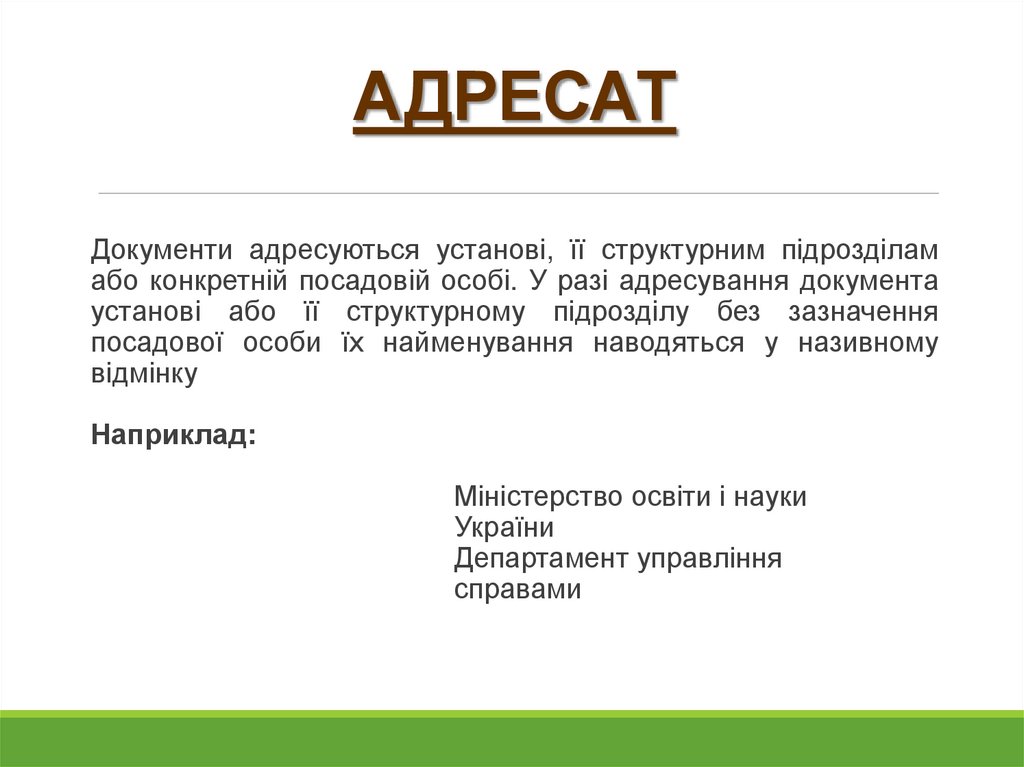 АДРЕСАТ

Документи адресуються установі, її структурним підрозділам або конкретній посадовій особі. У разі адресування документа установі або її структурному підрозділу без зазначення посадової особи їх найменування наводяться у називному відмінку

Наприклад:

Міністерство освіти і науки
України
Департамент управління
справами